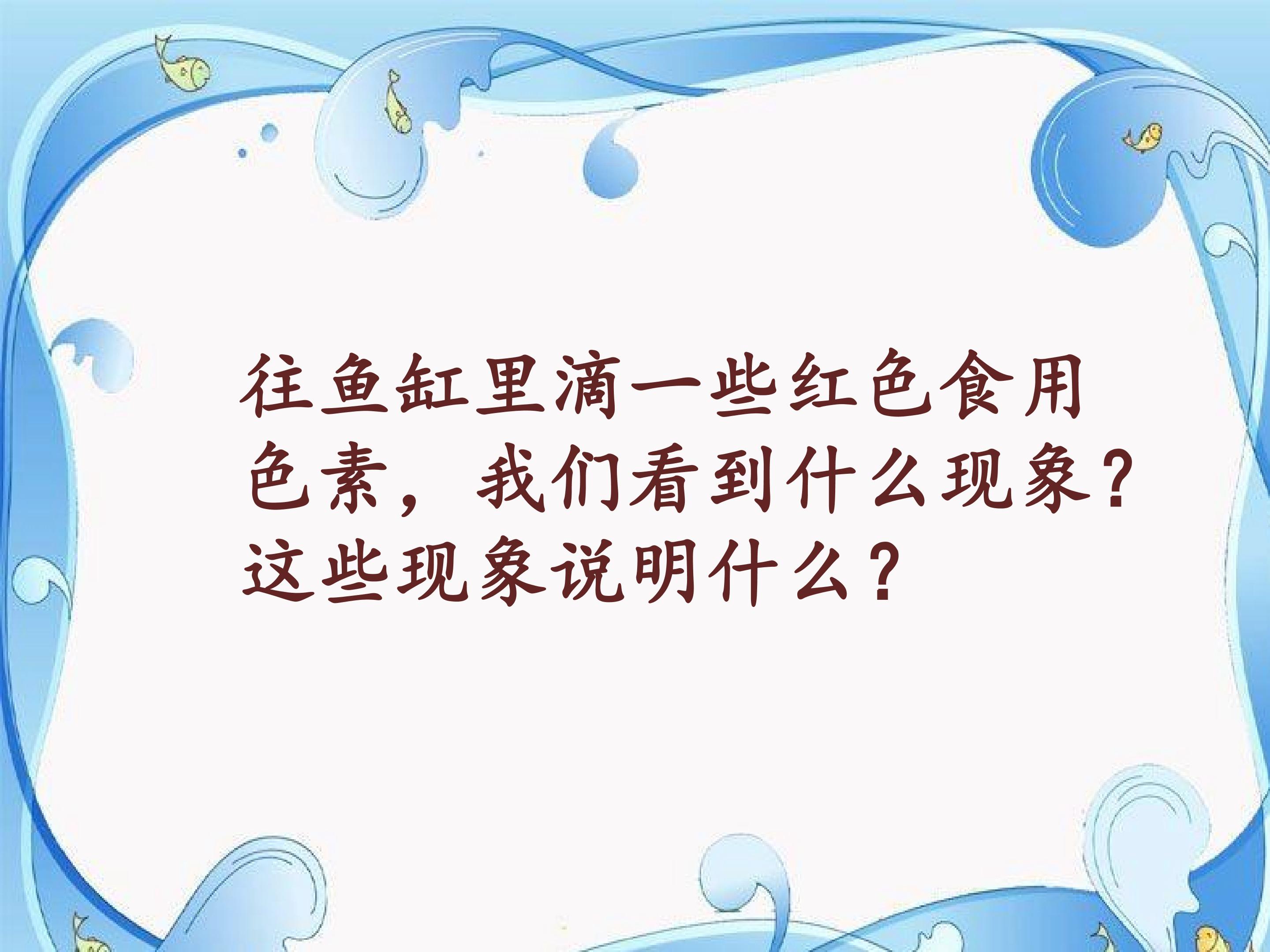 往鱼缸里滴一些红色食用色素，我们看到什么现象？这些现象说明什么？